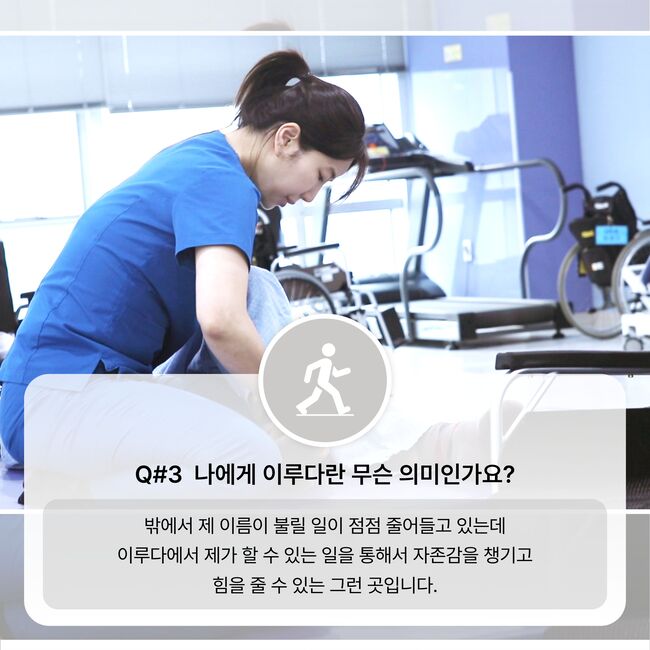 Q#3 나에게 이루다란 무슨 의미인가요?

밖에서 제 이름이 불릴 일이 점점 줄어들고 있는데 이루다에서 제가 할 수 있는 일을 통해서 자존감을 챙기고 힘을 줄 수 있는 그런 곳입니다.